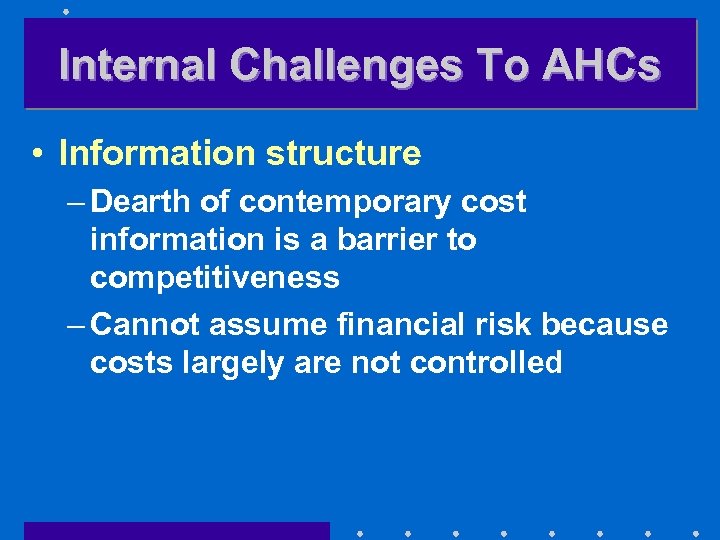 Internal Challenges To AHCs

• Information structure

– Dearth of contemporary cost information is a barrier to competitiveness

– Cannot assume financial risk because costs largely are not controlled